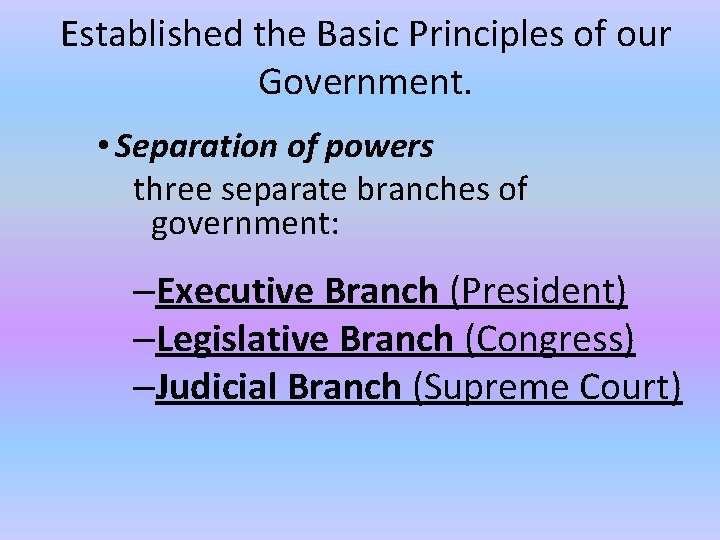 Established the Basic Principles of our Government.

• Separation of powers

three separate branches of government:

–Executive Branch (President)
–Legislative Branch (Congress)
–Judicial Branch (Supreme Court)